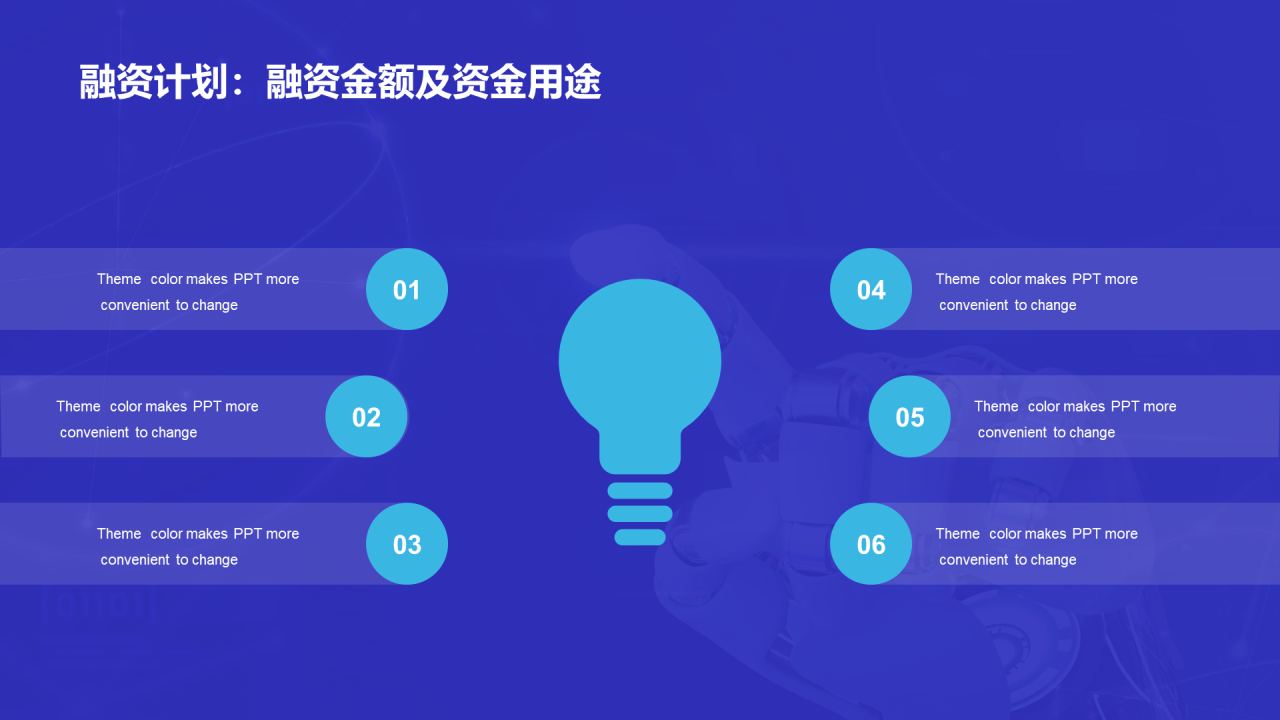 融资计划：融资金额及资金用途

Theme color makes PPT more convenient to change

01

Theme color makes PPT more convenient to change

02

Theme color makes PPT more convenient to change

03

04

Theme color makes PPT more convenient to change

05

Theme color makes PPT more convenient to change

06

Theme color makes PPT more convenient to change